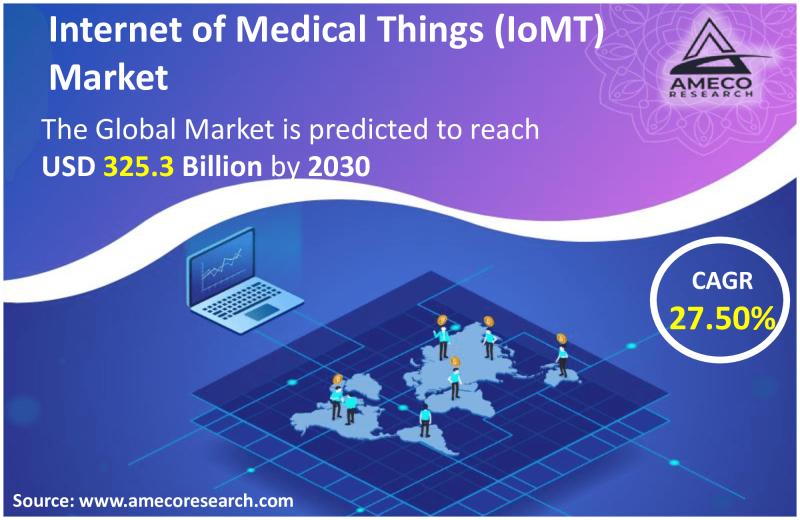 Internet of Medical Things (IoMT) Market

AMECO RESEARCH

The Global Market is predicted to reach USD 325.3 Billion by 2030

CAGR 27.50%

Source: www.amecoresearch.com